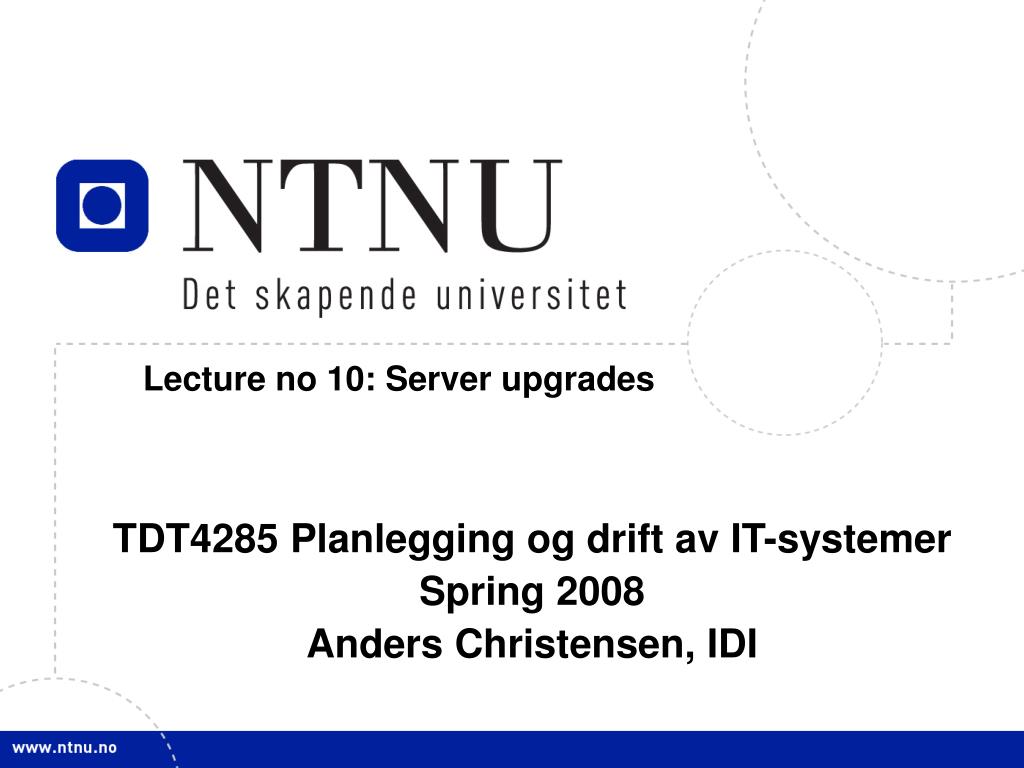 NTNU
Det skapende universitet

Lecture no 10: Server upgrades

TDT4285 Planlegging og drift av IT-systemer
Spring 2008
Anders Christensen, IDI

www.ntnu.no